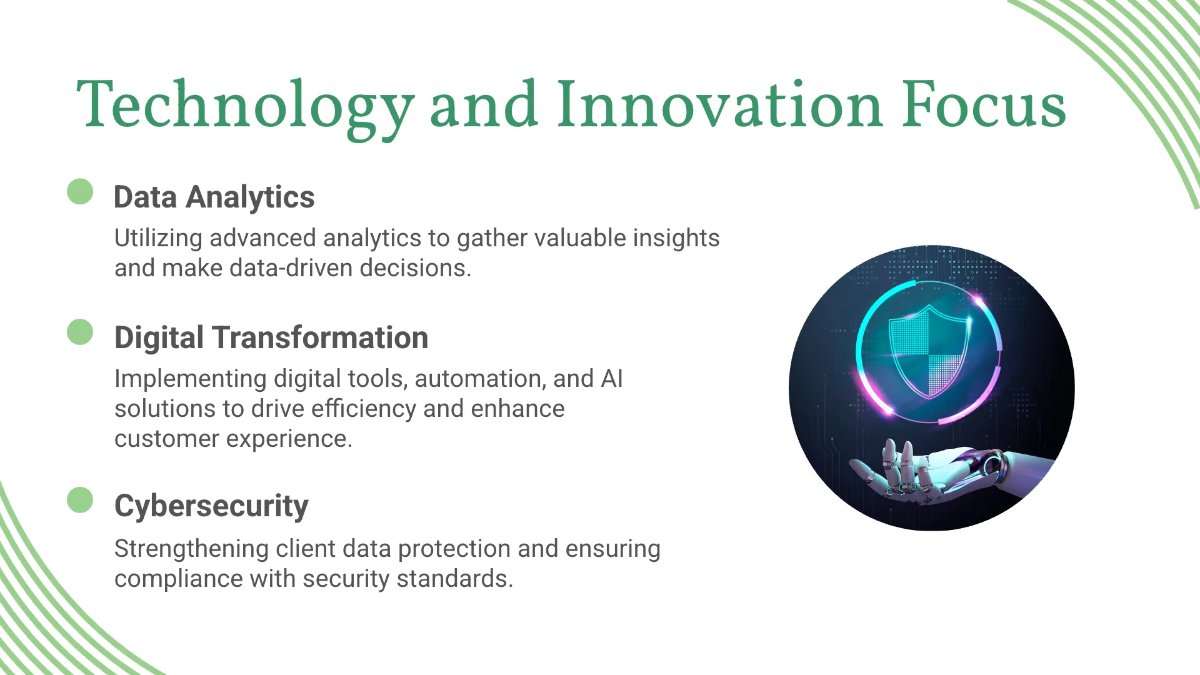 Technology and Innovation Focus

Data Analytics

Utilizing advanced analytics to gather valuable insights and make data-driven decisions.

Digital Transformation

Implementing digital tools, automation, and AI solutions to drive efficiency and enhance customer experience.

Cybersecurity

Strengthening client data protection and ensuring compliance with security standards.